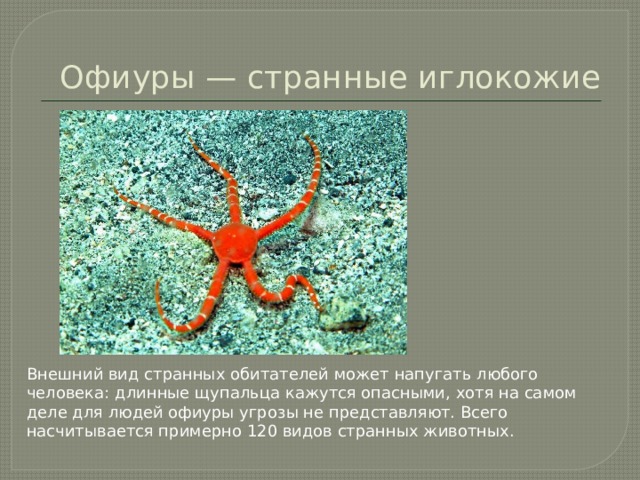 Офиуры — странные иглокожие

Внешний вид странных обитателей может напугать любого человека: длинные щупальца кажутся опасными, хотя на самом деле для людей офиуры угрозы не представляют. Всего насчитывается примерно 120 видов странных животных.